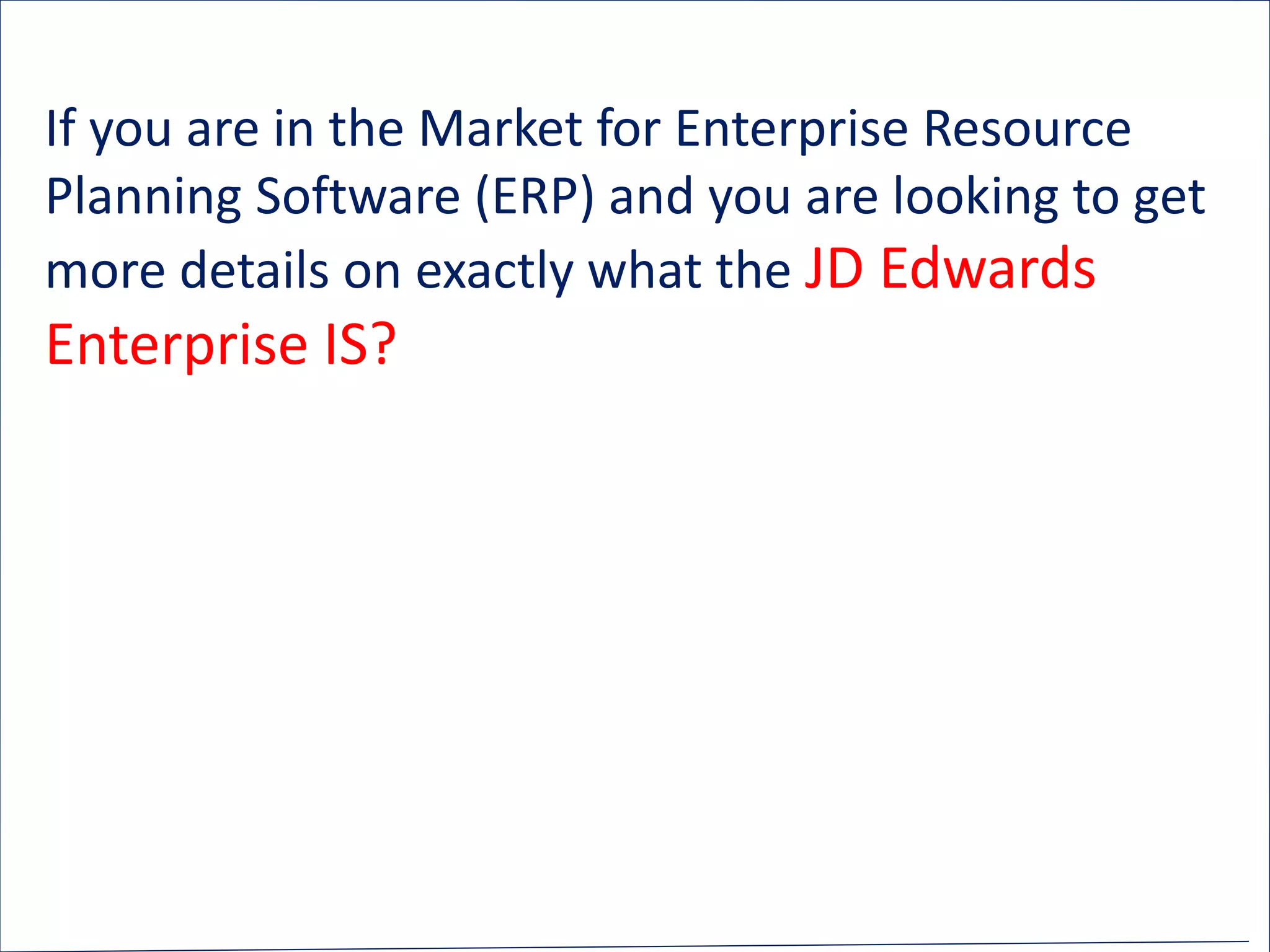 If you are in the Market for Enterprise Resource Planning Software (ERP) and you are looking to get more details on exactly what the JD Edwards Enterprise IS?